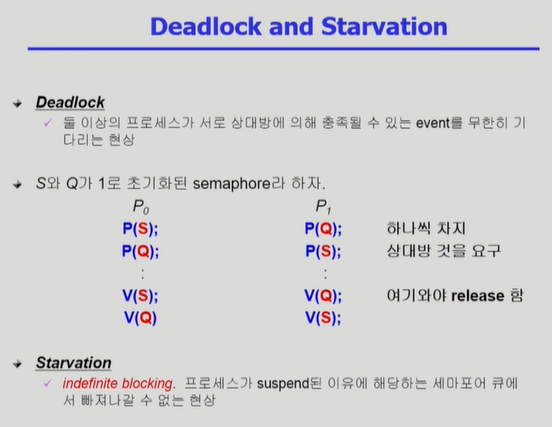 Deadlock and Starvation

Deadlock

✓ 둘 이상의 프로세스가 서로 상대방에 의해 충족될 수 있는 event를 무한히 기다리는 현상

S와 Q가 1로 초기화된 semaphore라 하자.

| $P_0$ | $P_1$ | |
|---|---|---|
| P(S); | P(Q); | 하나씩 차지 |
| P(Q); | P(S); | 상대방 것을 요구 |
| : | : | |
| V(S); | V(Q); | 여기와야 release 함 |
| V(Q) | V(S); | |

Starvation

✓ indefinite blocking. 프로세스가 suspend된 이유에 해당하는 세마포어 큐에서 빠져나갈 수 없는 현상